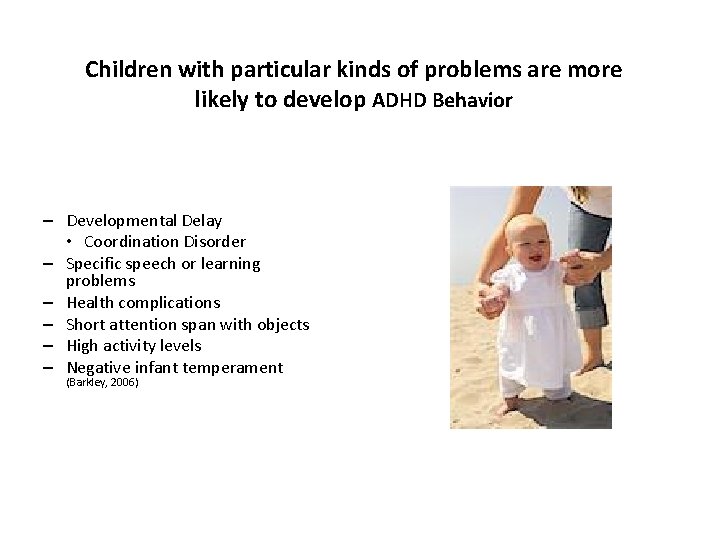 Children with particular kinds of problems are more likely to develop ADHD Behavior

– Developmental Delay
  • Coordination Disorder
– Specific speech or learning problems
– Health complications
– Short attention span with objects
– High activity levels
– Negative infant temperament
(Barkley, 2006)